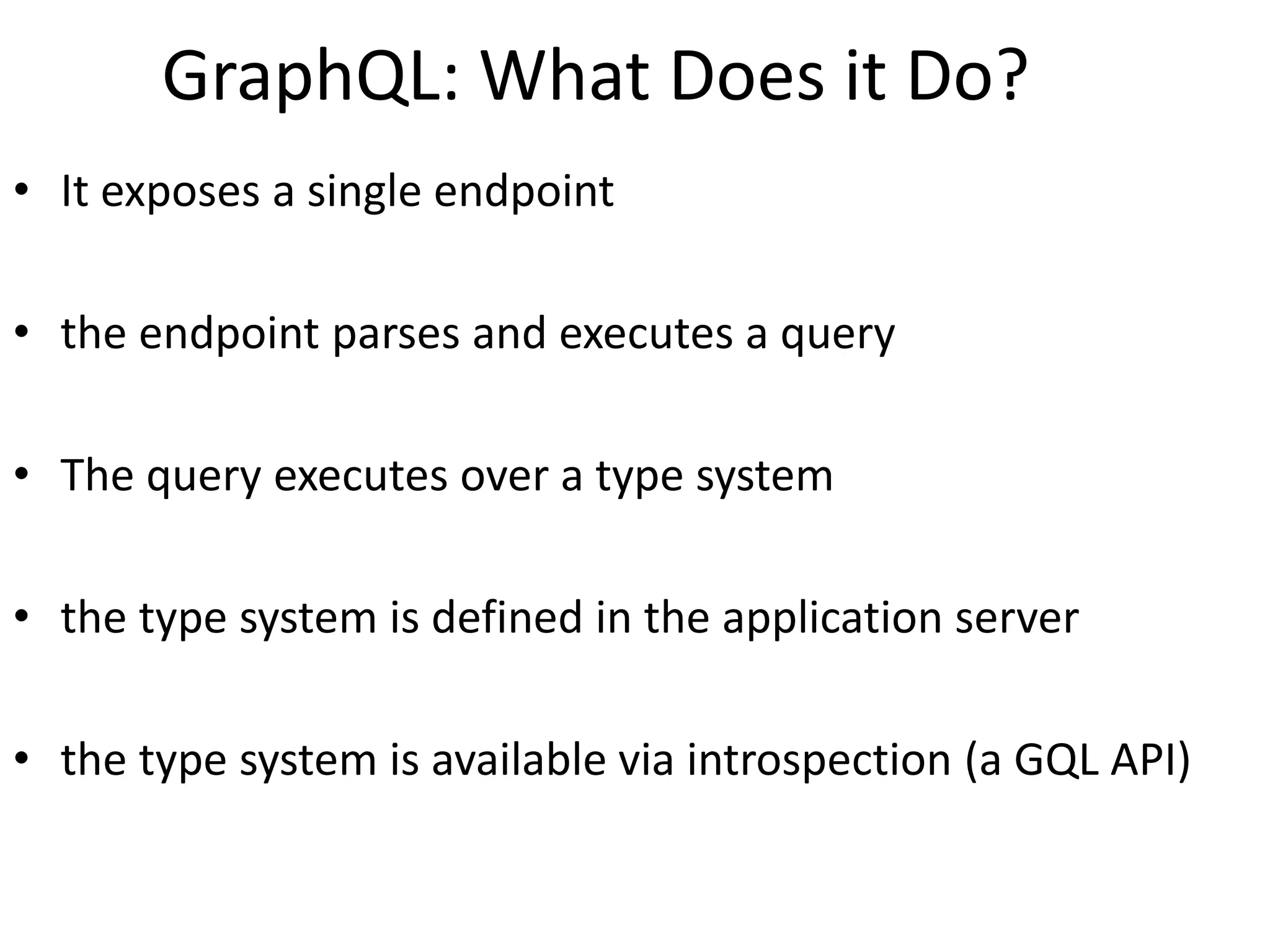 GraphQL: What Does it Do?

• It exposes a single endpoint

• the endpoint parses and executes a query

• The query executes over a type system

• the type system is defined in the application server

• the type system is available via introspection (a GQL API)